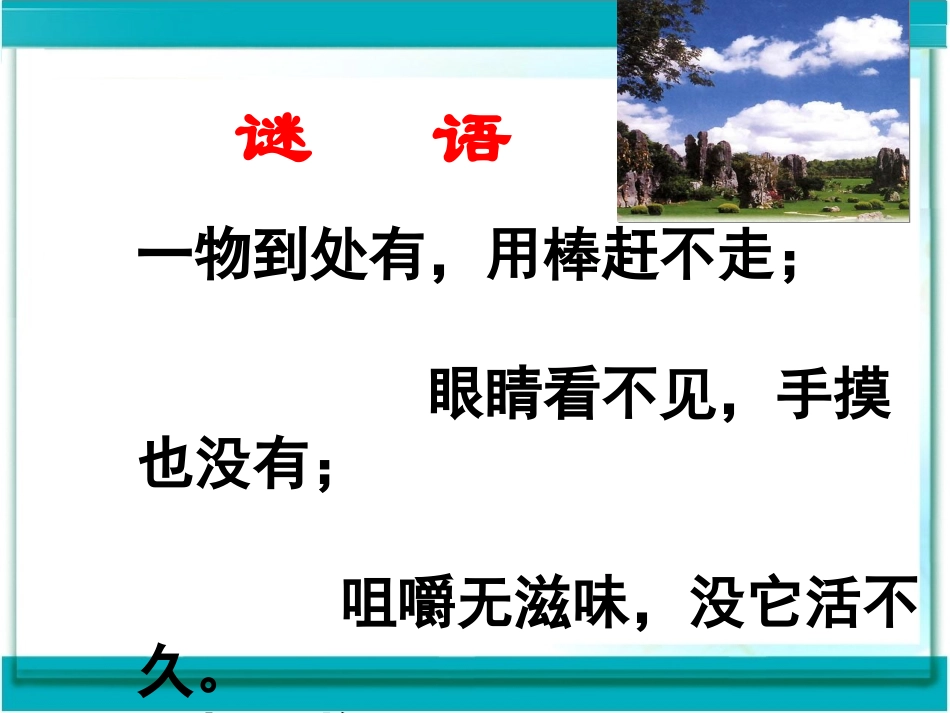 谜 语

一物到处有，用棒赶不走；

眼睛看不见，手摸也没有；

咀嚼无滋味，没它活不久。